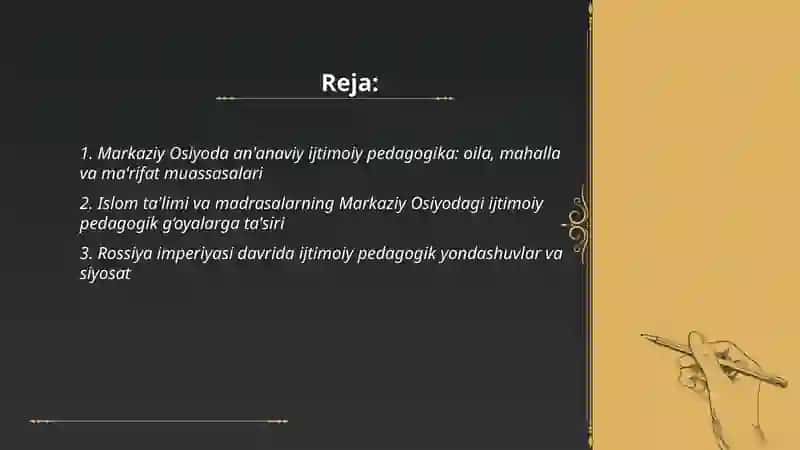 Reja:

1. Markaziy Osiyoda an'anaviy ijtimoiy pedagogika: oila, mahalla va ma'rifat muassasalari

2. Islom ta'limi va madrasalarning Markaziy Osiyodagi ijtimoiy pedagogik g'oyalarga ta'siri

3. Rossiya imperiyasi davrida ijtimoiy pedagogik yondashuvlar va siyosat